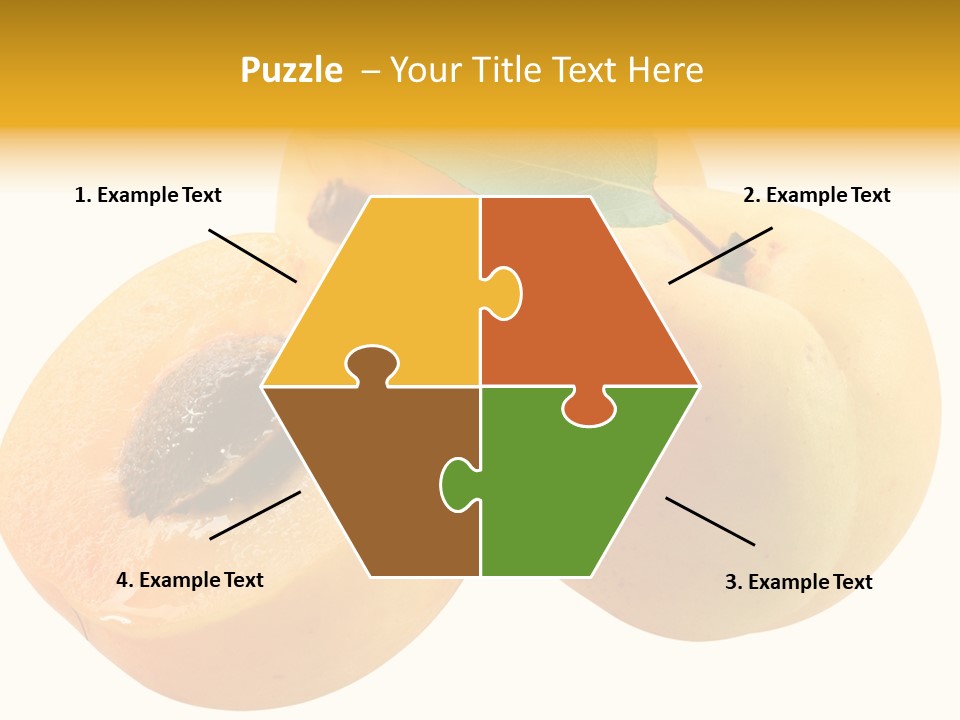 Puzzle – Your Title Text Here

1. Example Text

2. Example Text

4. Example Text

3. Example Text